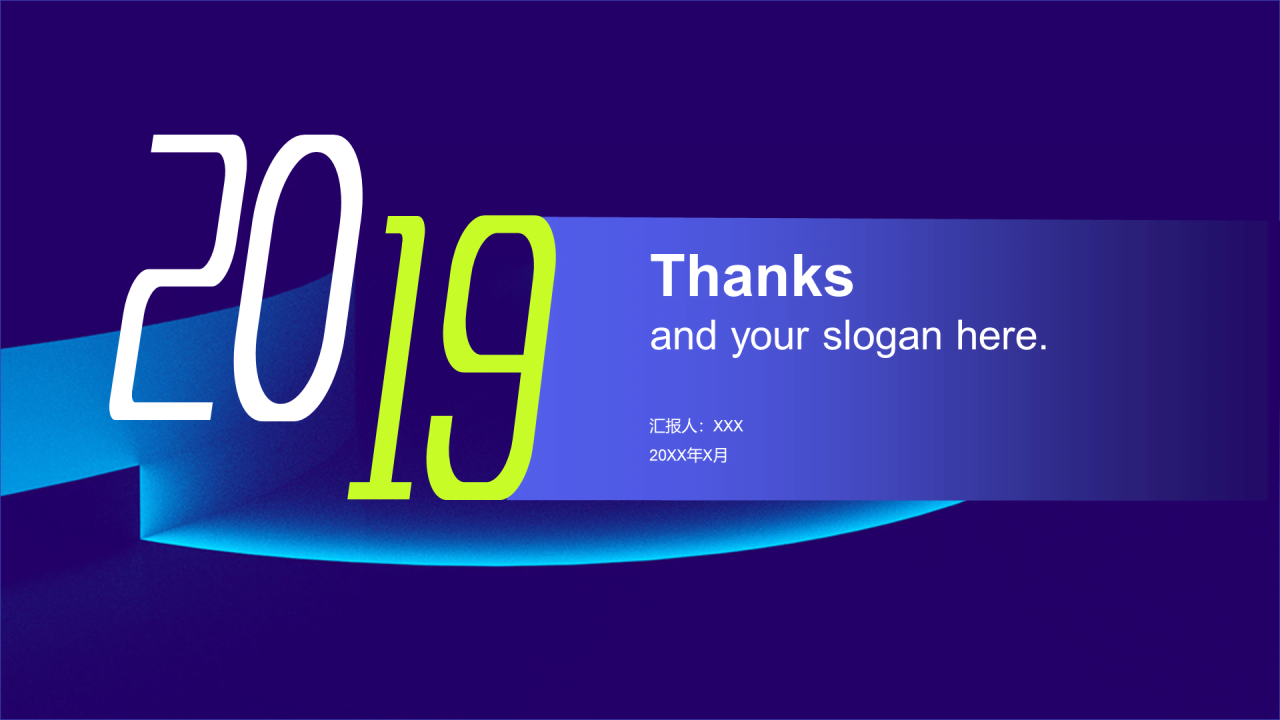 2019

Thanks
and your slogan here.

汇报人：XXX
20XX年X月